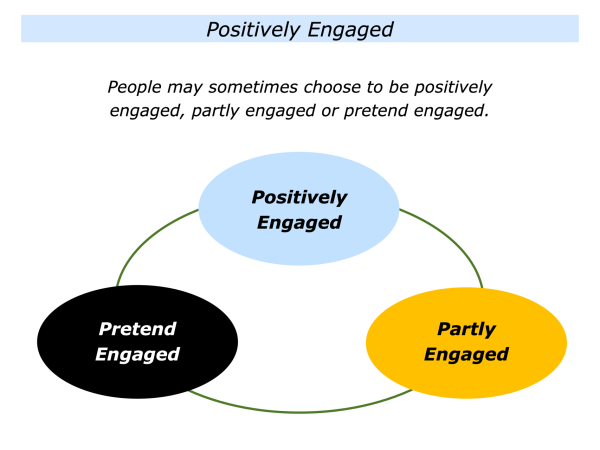 Positively Engaged

People may sometimes choose to be positively engaged, partly engaged or pretend engaged.

Positively Engaged

Pretend Engaged

Partly Engaged